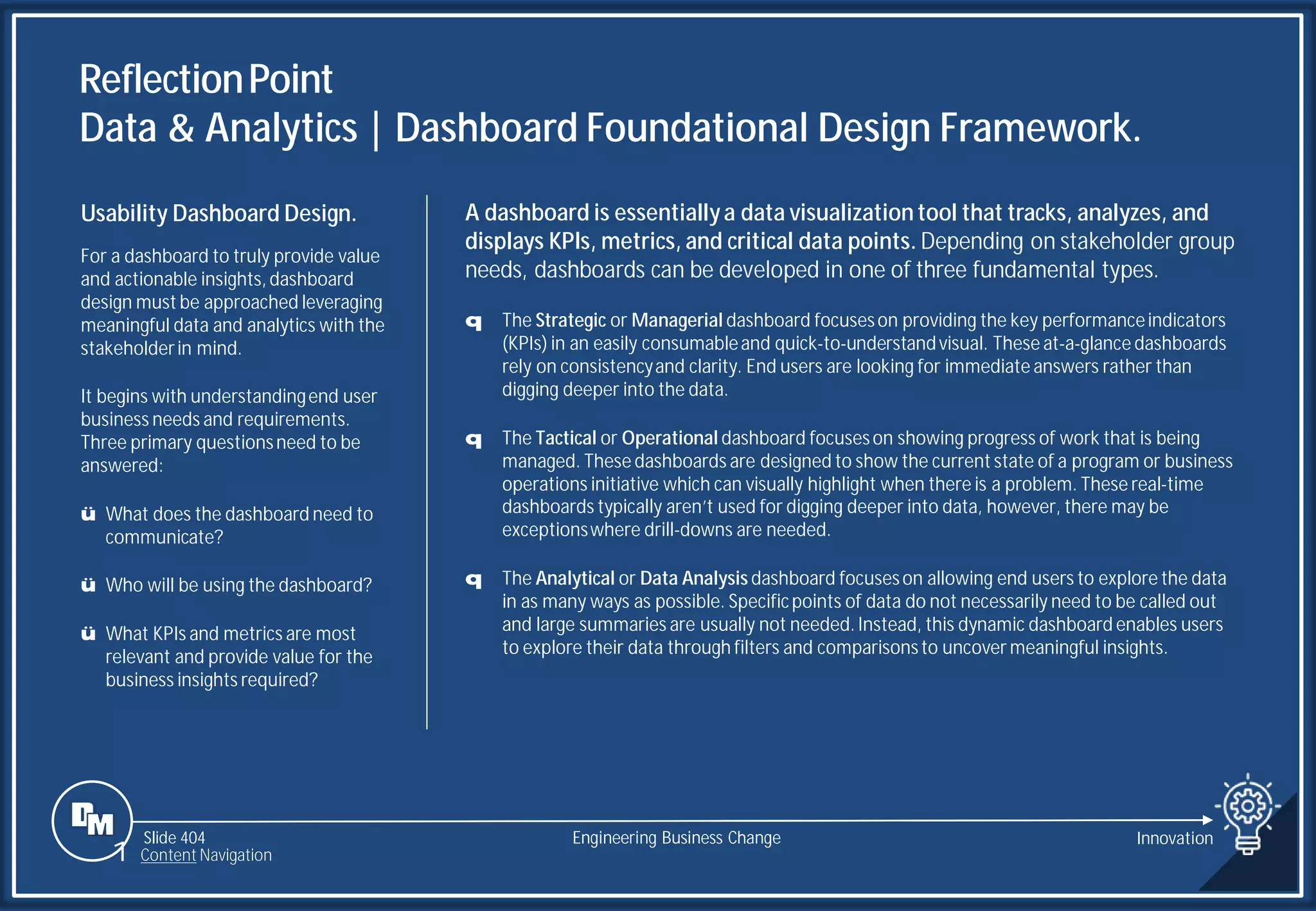 Reflection Point
Data & Analytics | Dashboard Foundational Design Framework.

Usability Dashboard Design.

For a dashboard to truly provide value and actionable insights, dashboard design must be approached leveraging meaningful data and analytics with the stakeholder in mind.

It begins with understanding end user business needs and requirements. Three primary questions need to be answered:

ü What does the dashboard need to communicate?

ü Who will be using the dashboard?

ü What KPIs and metrics are most relevant and provide value for the business insights required?

A dashboard is essentially a data visualization tool that tracks, analyzes, and displays KPIs, metrics, and critical data points. Depending on stakeholder group needs, dashboards can be developed in one of three fundamental types.

q The Strategic or Managerial dashboard focuses on providing the key performance indicators (KPIs) in an easily consumable and quick-to-understand visual. These at-a-glance dashboards rely on consistency and clarity. End users are looking for immediate answers rather than digging deeper into the data.

q The Tactical or Operational dashboard focuses on showing progress of work that is being managed. These dashboards are designed to show the current state of a program or business operations initiative which can visually highlight when there is a problem. These real-time dashboards typically aren't used for digging deeper into data, however, there may be exceptions where drill-downs are needed.

q The Analytical or Data Analysis dashboard focuses on allowing end users to explore the data in as many ways as possible. Specific points of data do not necessarily need to be called out and large summaries are usually not needed. Instead, this dynamic dashboard enables users to explore their data through filters and comparisons to uncover meaningful insights.

DM
Slide 404
Content Navigation
Engineering Business Change
Innovation